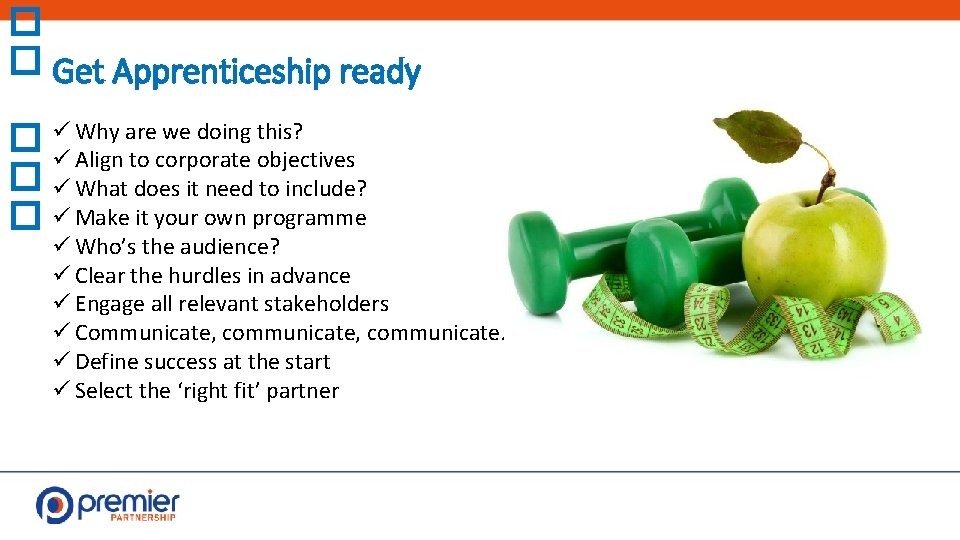 Get Apprenticeship ready

✓ Why are we doing this?
✓ Align to corporate objectives
✓ What does it need to include?
✓ Make it your own programme
✓ Who's the audience?
✓ Clear the hurdles in advance
✓ Engage all relevant stakeholders
✓ Communicate, communicate, communicate.
✓ Define success at the start
✓ Select the 'right fit' partner

premier PARTNERSHIP